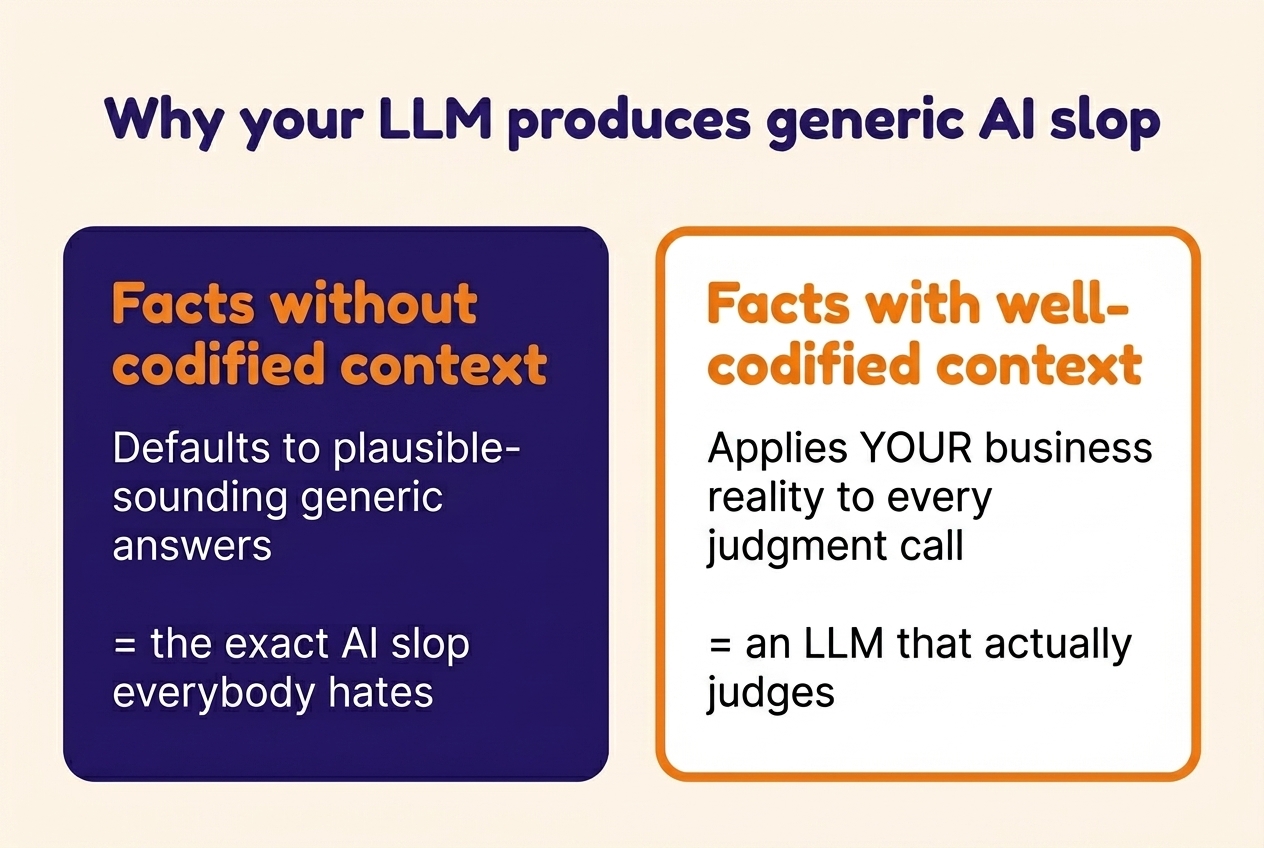 Why your LLM produces generic AI slop

Facts without codified context

Defaults to plausible-sounding generic answers

= the exact AI slop everybody hates

Facts with well-codified context

Applies YOUR business reality to every judgment call

= an LLM that actually judges